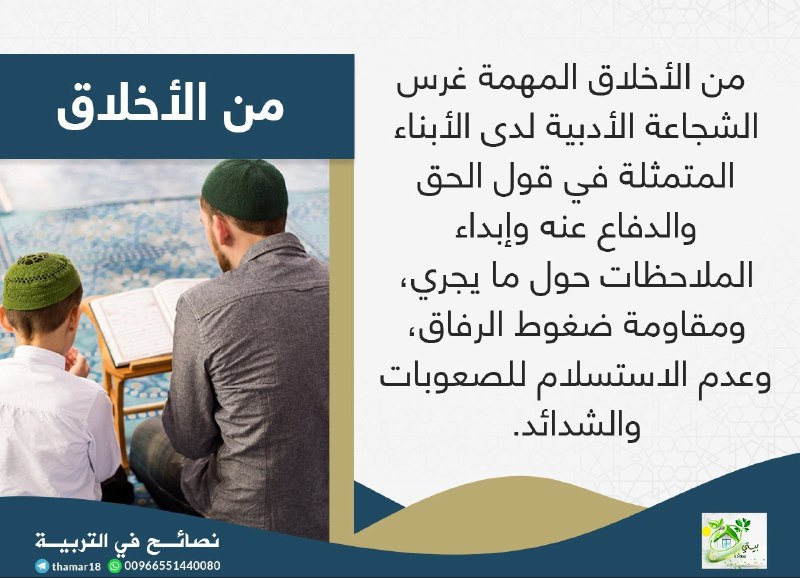 من الأخلاق

من الأخلاق المهمة غرس الشجاعة الأدبية لدى الأبناء المتمثلة في قول الحق والدفاع عنه وإبداء الملاحظات حول ما يجري، ومقاومة ضغوط الرفاق، وعدم الاستسلام للصعوبات والشدائد.

نصائح في التربية
thamar18 00966551440080

بيتي